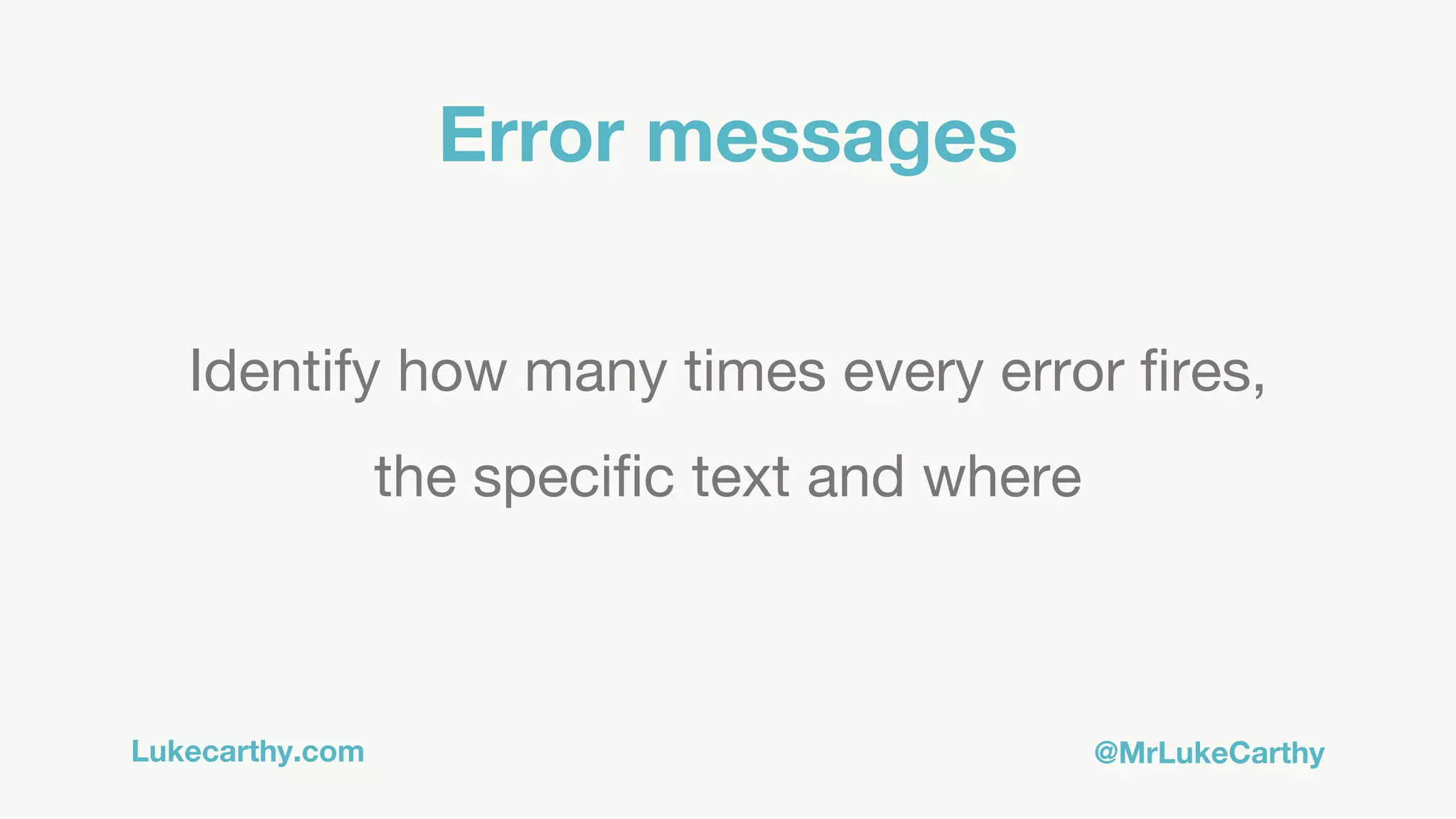 Error messages

Identify how many times every error fires, the specific text and where

Lukecarthy.com

@MrLukeCarthy